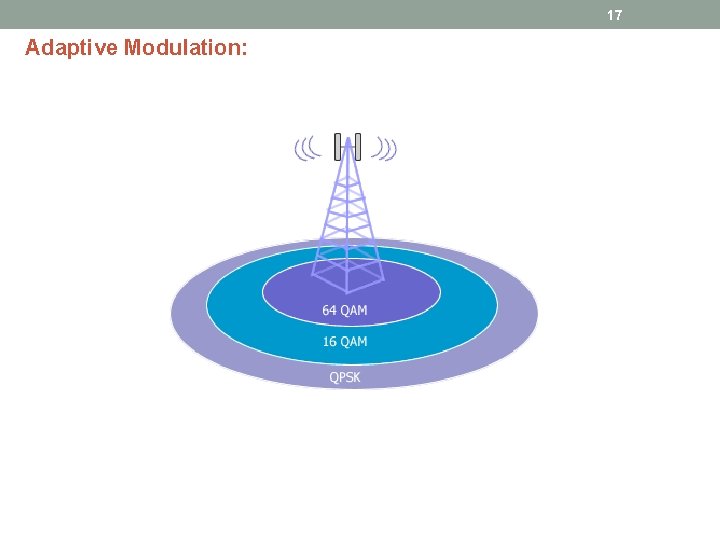 17

Adaptive Modulation:

64 QAM

16 QAM

QPSK